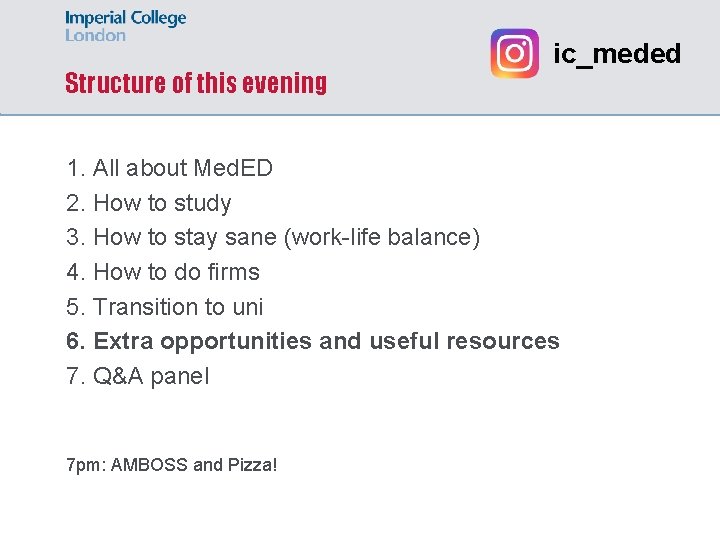 Imperial College London

ic_meded

Structure of this evening

1. All about MedED
2. How to study
3. How to stay sane (work-life balance)
4. How to do firms
5. Transition to uni
6. Extra opportunities and useful resources
7. Q&A panel

7pm: AMBOSS and Pizza!